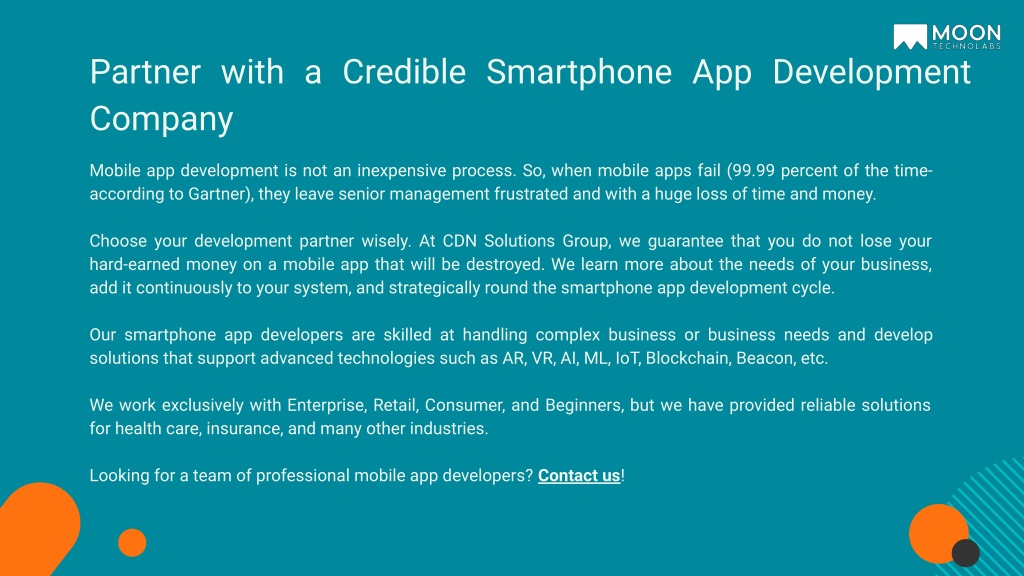 MOON
TECHNOLABS

Partner with a Credible Smartphone App Development Company

Mobile app development is not an inexpensive process. So, when mobile apps fail (99.99 percent of the time-according to Gartner), they leave senior management frustrated and with a huge loss of time and money.

Choose your development partner wisely. At CDN Solutions Group, we guarantee that you do not lose your hard-earned money on a mobile app that will be destroyed. We learn more about the needs of your business, add it continuously to your system, and strategically round the smartphone app development cycle.

Our smartphone app developers are skilled at handling complex business or business needs and develop solutions that support advanced technologies such as AR, VR, AI, ML, IoT, Blockchain, Beacon, etc.

We work exclusively with Enterprise, Retail, Consumer, and Beginners, but we have provided reliable solutions for health care, insurance, and many other industries.

Looking for a team of professional mobile app developers? Contact us!